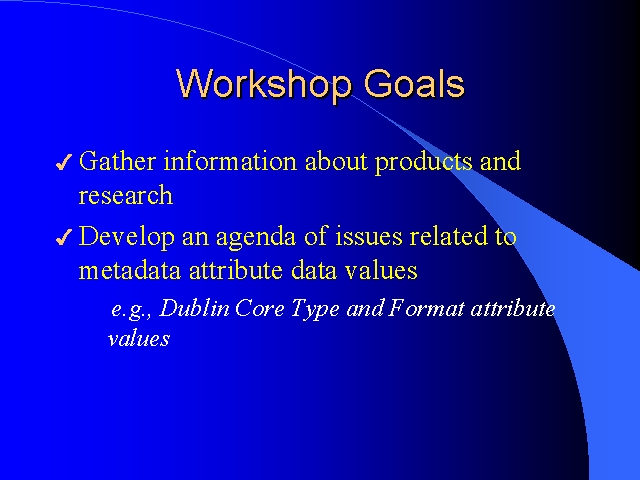 Workshop Goals

✓ Gather information about products and research

✓ Develop an agenda of issues related to metadata attribute data values

e.g., Dublin Core Type and Format attribute values